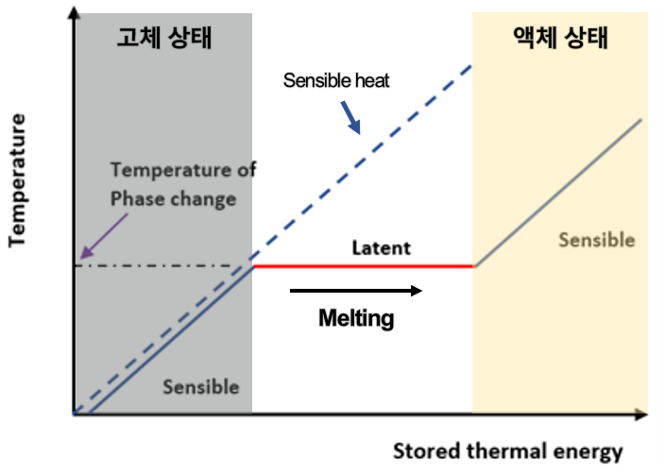 고체 상태

액체 상태

Sensible heat

Temperature

Temperature of Phase change

Latent

Sensible

Melting

Sensible

Stored thermal energy